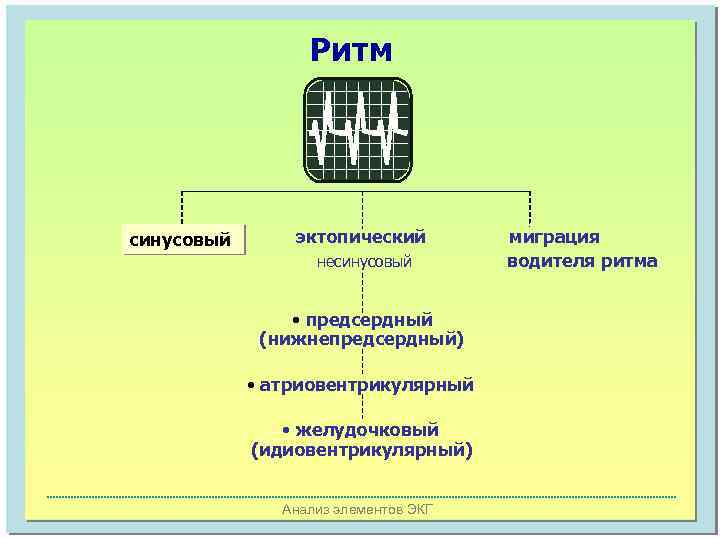 Ритм

синусовый

эктопический
несинусовый

миграция
водителя ритма

• предсердный (нижнепредсердный)

• атриовентрикулярный

• желудочковый (идиовентрикулярный)

Анализ элементов ЭКГ